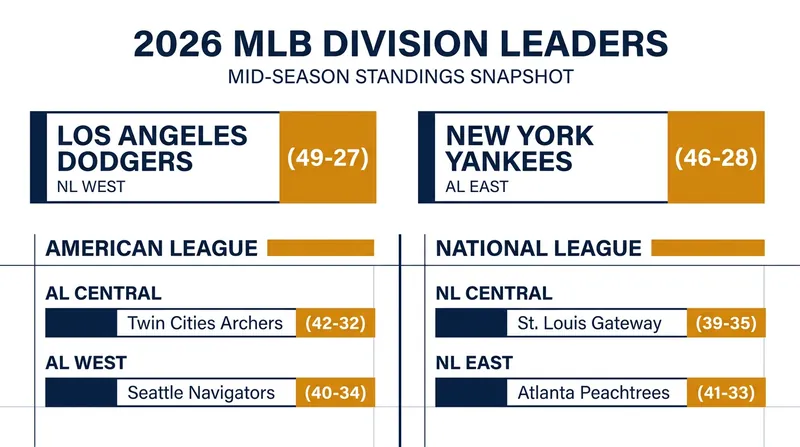 2026 MLB DIVISION LEADERS
MID-SEASON STANDINGS SNAPSHOT

LOS ANGELES DODGERS
NL WEST
(49-27)

NEW YORK YANKEES
AL EAST
(46-28)

AMERICAN LEAGUE

AL CENTRAL
Twin Cities Archers (42-32)

AL WEST
Seattle Navigators (40-34)

NATIONAL LEAGUE

NL CENTRAL
St. Louis Gateway (39-35)

NL EAST
Atlanta Peachtrees (41-33)